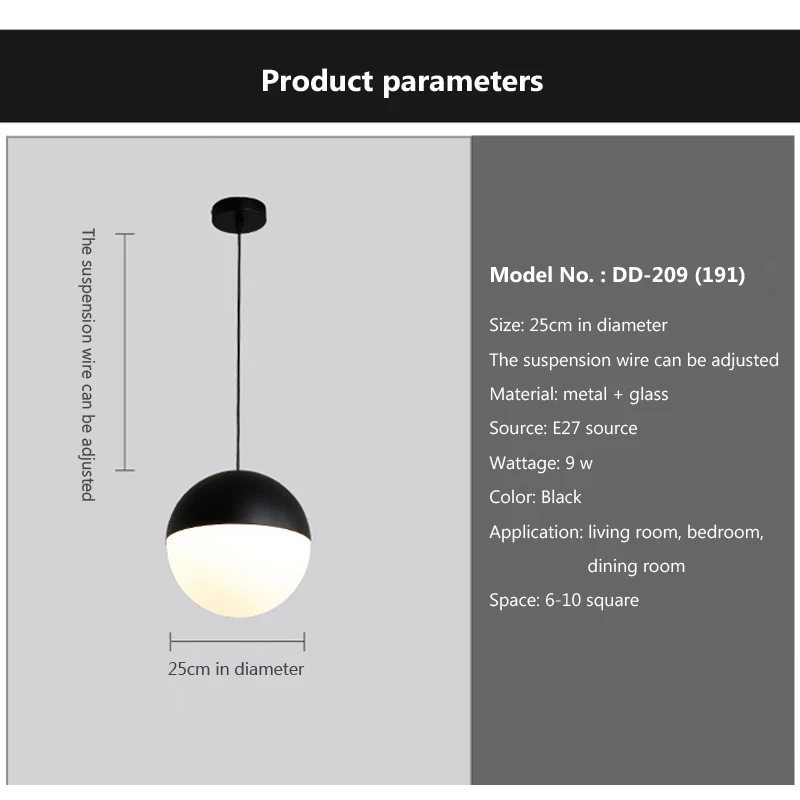 Product parameters

The suspension wire can be adjusted

25cm in diameter

Model No. : DD-209 (191)

Size: 25cm in diameter

The suspension wire can be adjusted

Material: metal + glass

Source: E27 source

Wattage: 9 w

Color: Black

Application: living room, bedroom, dining room

Space: 6-10 square